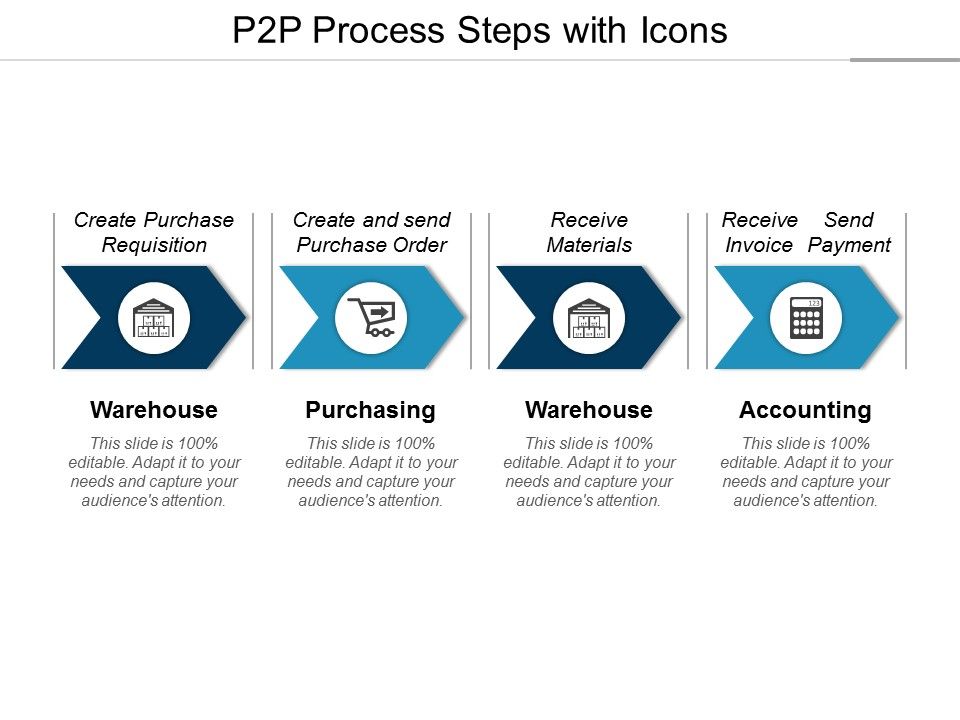 P2P Process Steps with Icons

Create Purchase Requisition

Warehouse

This slide is 100% editable. Adapt it to your needs and capture your audience's attention.

Create and send Purchase Order

Purchasing

This slide is 100% editable. Adapt it to your needs and capture your audience's attention.

Receive Materials

Warehouse

This slide is 100% editable. Adapt it to your needs and capture your audience's attention.

Receive Invoice

Send Payment

123

Accounting

This slide is 100% editable. Adapt it to your needs and capture your audience's attention.